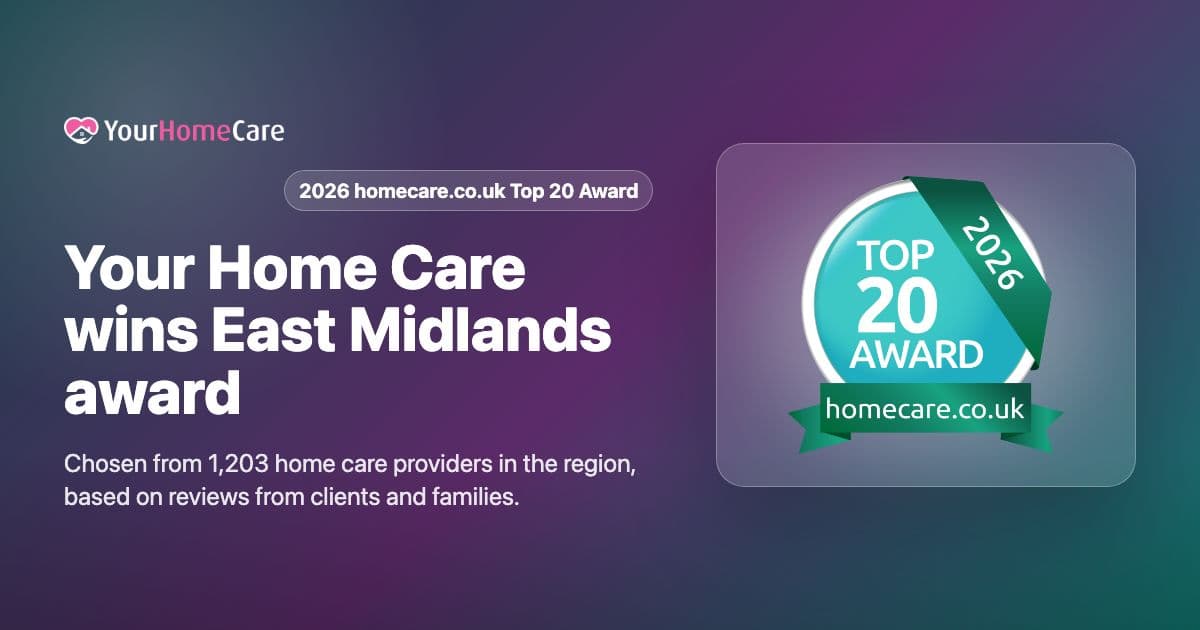 YourHomeCare

2026 homecare.co.uk Top 20 Award

Your Home Care wins East Midlands award

Chosen from 1,203 home care providers in the region, based on reviews from clients and families.

TOP 20 AWARD

2026

homecare.co.uk